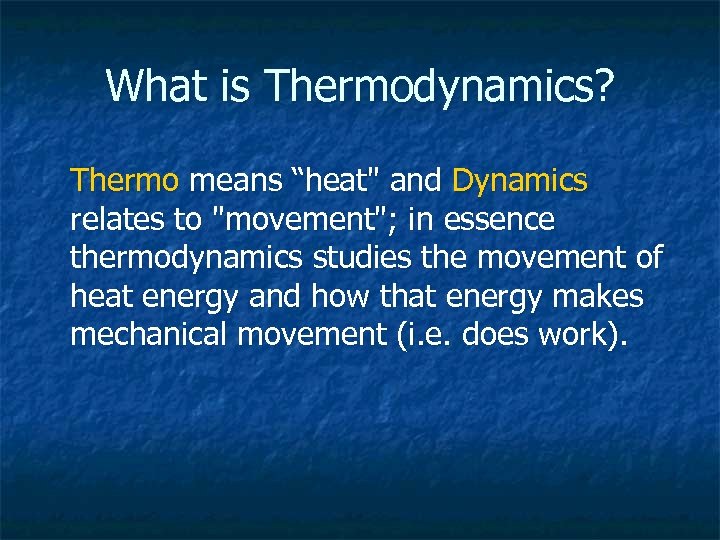 What is Thermodynamics?

Thermo means “heat" and Dynamics relates to "movement"; in essence thermodynamics studies the movement of heat energy and how that energy makes mechanical movement (i.e. does work).